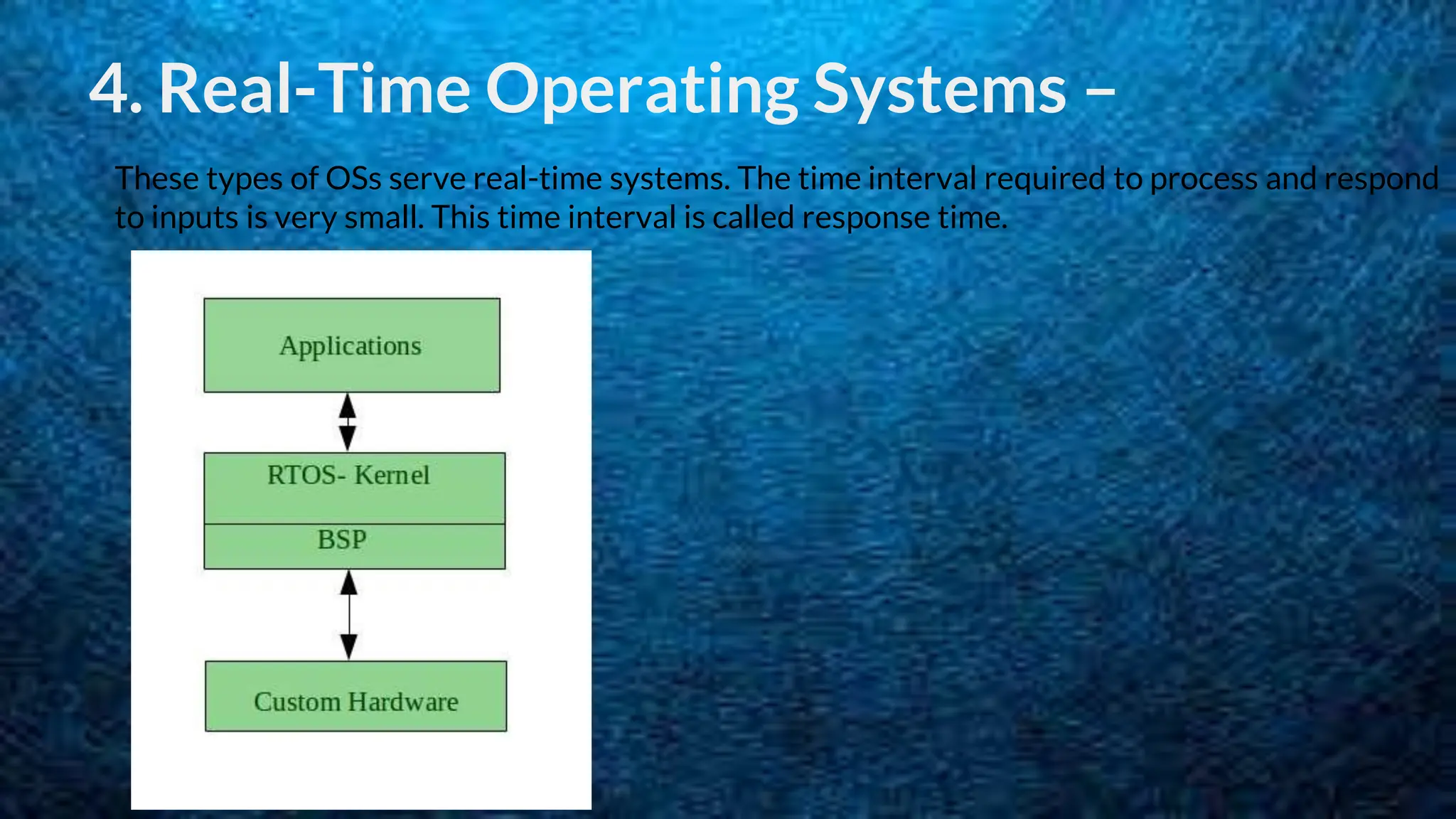 4. Real-Time Operating Systems –

These types of OSs serve real-time systems. The time interval required to process and respond to inputs is very small. This time interval is called response time.

Applications

RTOS- Kernel

BSP

Custom Hardware